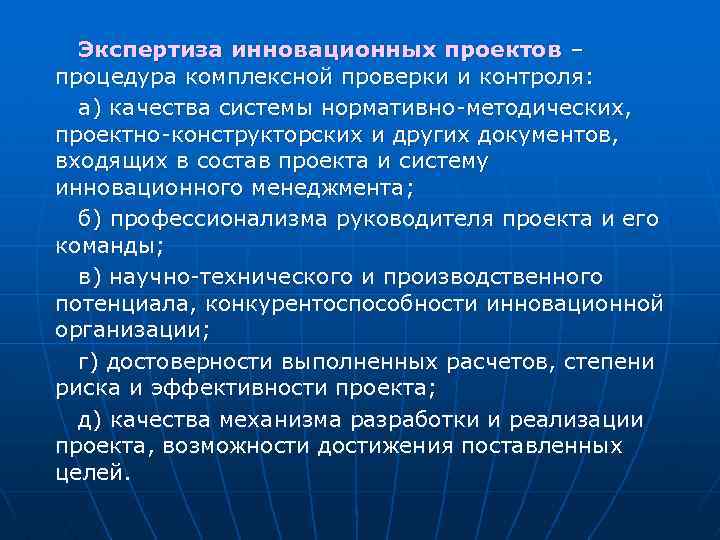 Экспертиза инновационных проектов – процедура комплексной проверки и контроля:

а) качества системы нормативно-методических, проектно-конструкторских и других документов, входящих в состав проекта и систему инновационного менеджмента;

б) профессионализма руководителя проекта и его команды;

в) научно-технического и производственного потенциала, конкурентоспособности инновационной организации;

г) достоверности выполненных расчетов, степени риска и эффективности проекта;

д) качества механизма разработки и реализации проекта, возможности достижения поставленных целей.